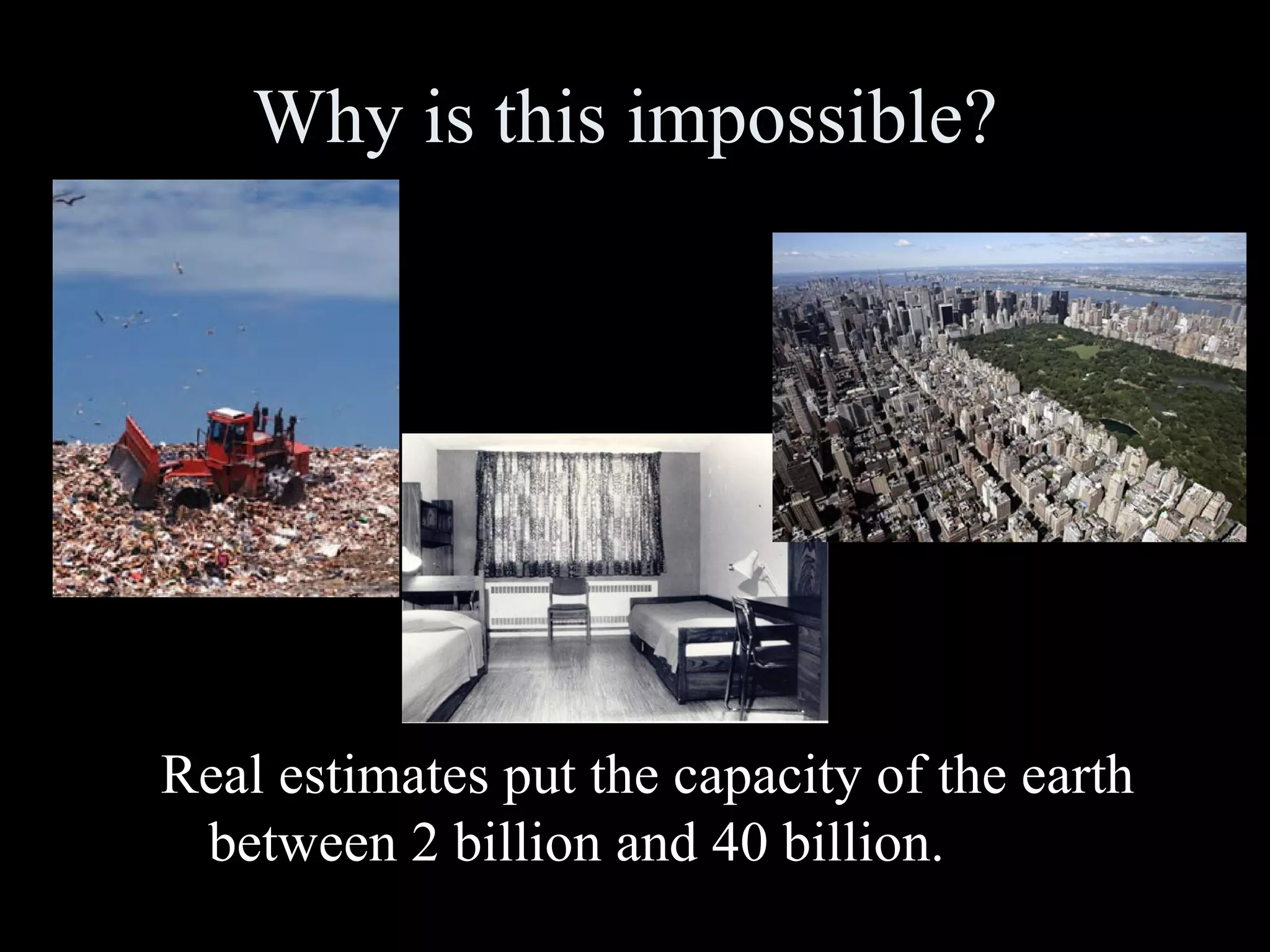 Why is this impossible?

Real estimates put the capacity of the earth between 2 billion and 40 billion.